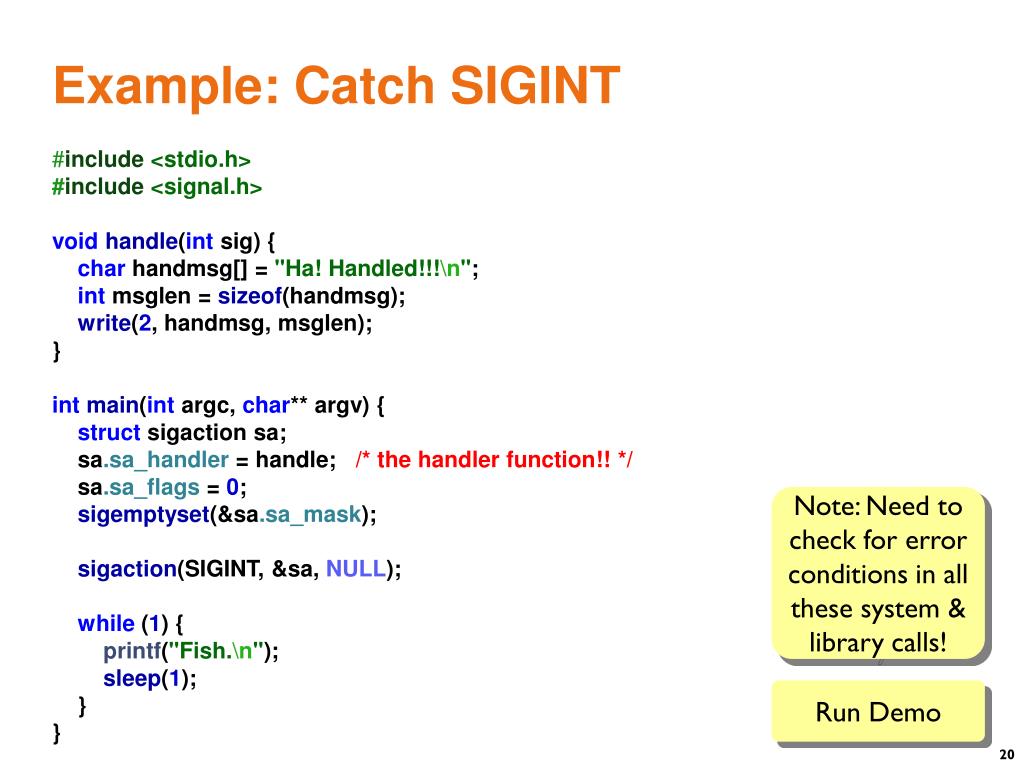 Example: Catch SIGINT

#include <stdio.h>
#include <signal.h>

void handle(int sig) {
char handmsg[] = "Ha! Handled!!!\n";
int msglen = sizeof(handmsg);
write(2, handmsg, msglen);
}

int main(int argc, char** argv) {
struct sigaction sa;
sa.sa_handler = handle; /* the handler function!! */
sa.sa_flags = 0;
sigemptyset(&sa.sa_mask);

sigaction(SIGINT, &sa, NULL);

while (1) {
printf("Fish.\n");
sleep(1);
}
}

Note: Need to check for error conditions in all these system & library calls!

Run Demo

20